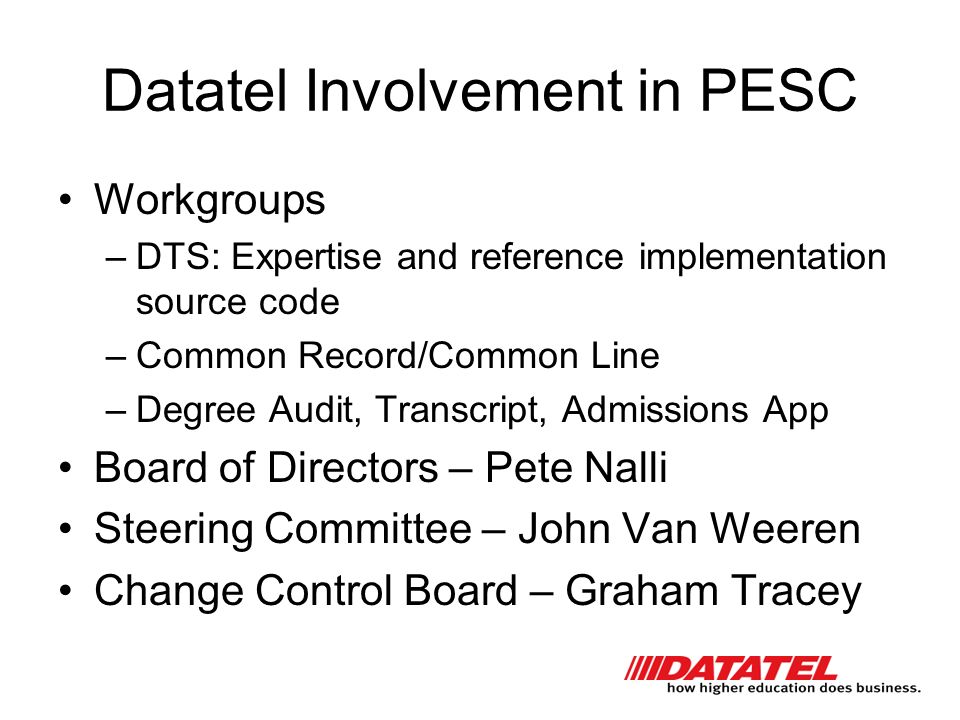 Datatel Involvement in PESC

• Workgroups
– DTS: Expertise and reference implementation source code
– Common Record/Common Line
– Degree Audit, Transcript, Admissions App
• Board of Directors – Pete Nalli
• Steering Committee – John Van Weeren
• Change Control Board – Graham Tracey

DATATEL
how higher education does business.